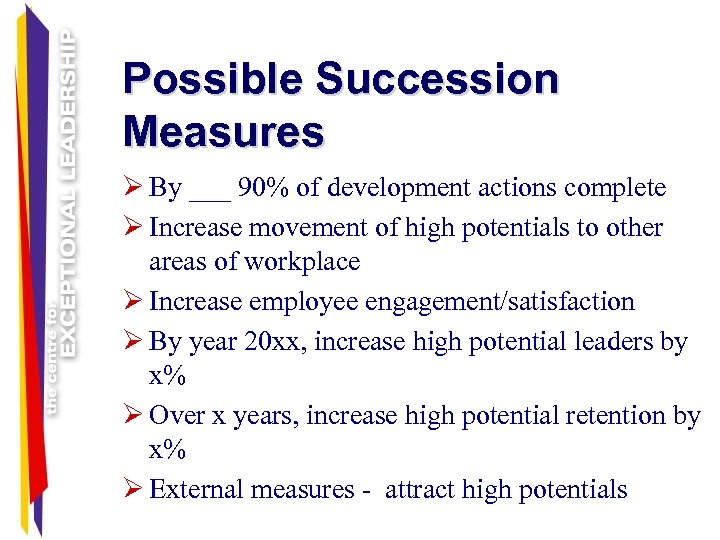 the centre for EXCEPTIONAL LEADERSHIP

Possible Succession Measures

➢ By ___ 90% of development actions complete
➢ Increase movement of high potentials to other areas of workplace
➢ Increase employee engagement/satisfaction
➢ By year 20xx, increase high potential leaders by x%
➢ Over x years, increase high potential retention by x%
➢ External measures - attract high potentials